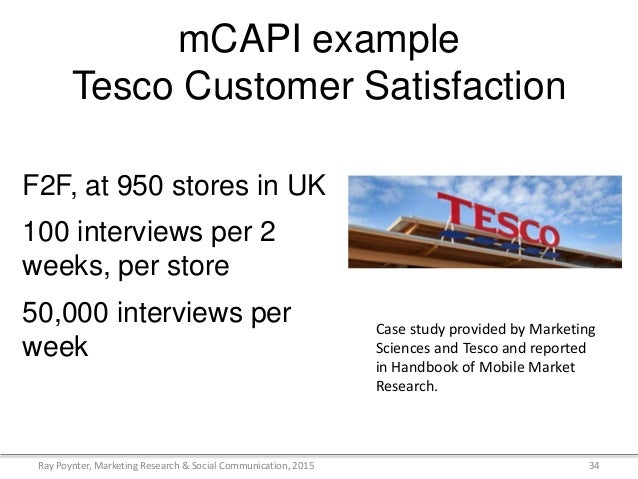 mCAPI example
Tesco Customer Satisfaction

F2F, at 950 stores in UK

100 interviews per 2 weeks, per store

50,000 interviews per week

TESCO

Case study provided by Marketing Sciences and Tesco and reported in Handbook of Mobile Market Research.

Ray Poynter, Marketing Research & Social Communication, 2015

34